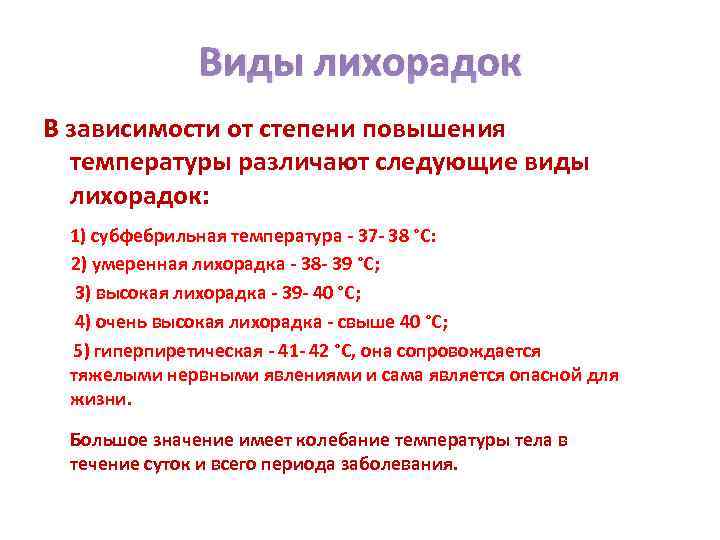 Виды лихорадок

В зависимости от степени повышения температуры различают следующие виды лихорадок:

1) субфебрильная температура - 37- 38 °С:

2) умеренная лихорадка - 38- 39 °С;

3) высокая лихорадка - 39- 40 °С;

4) очень высокая лихорадка - свыше 40 °С;

5) гиперпиретическая - 41- 42 °С, она сопровождается тяжелыми нервными явлениями и сама является опасной для жизни.

Большое значение имеет колебание температуры тела в течение суток и всего периода заболевания.